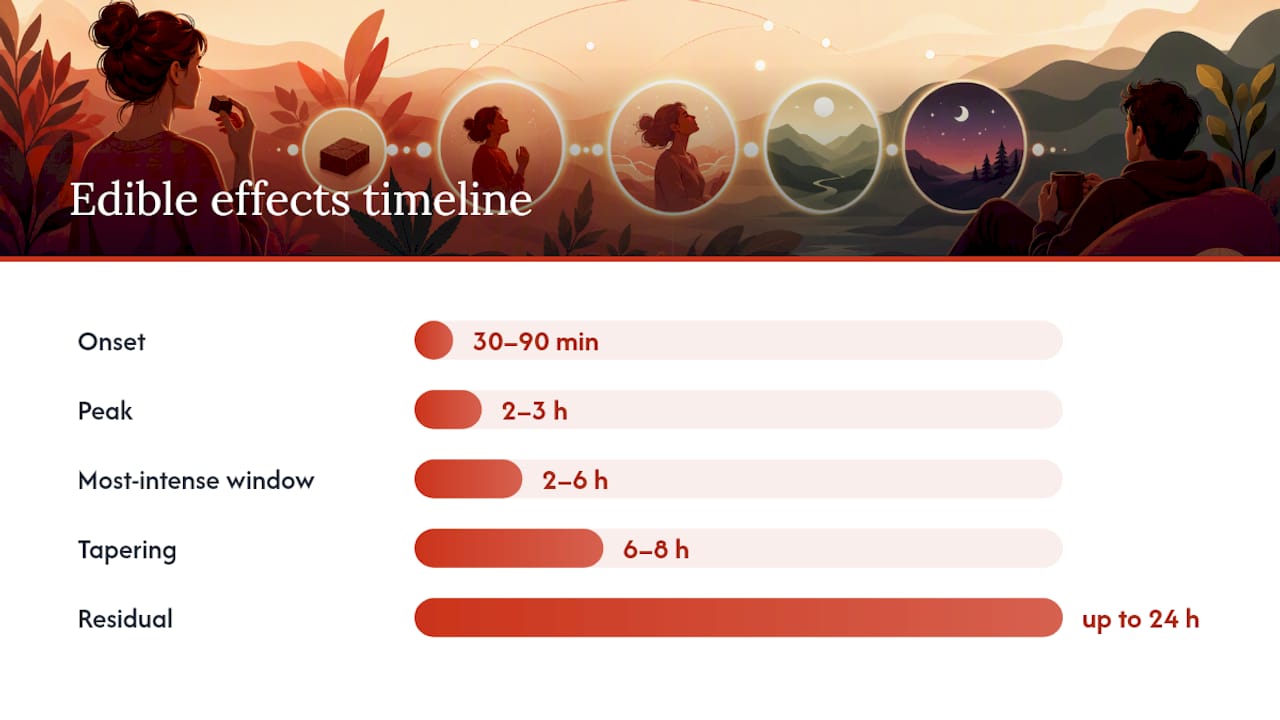 Edible effects timeline

Onset 30–90 min

Peak 2–3 h

Most-intense window 2–6 h

Tapering 6–8 h

Residual up to 24 h